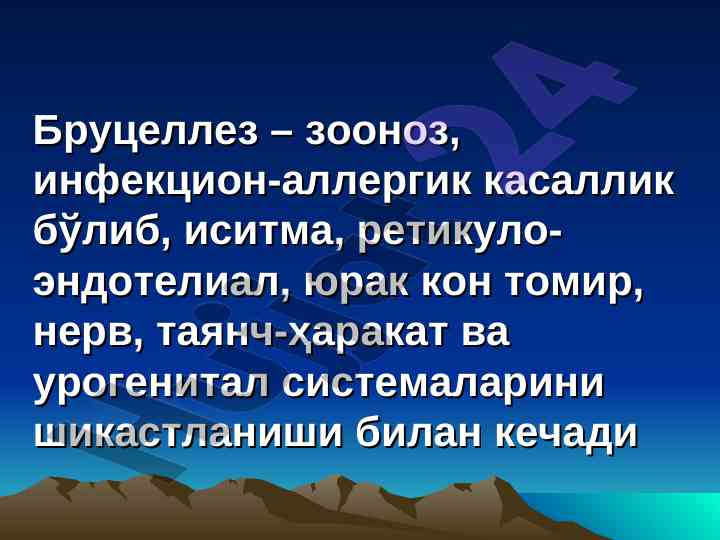 Бруцеллез – зооноз, инфекцион-аллергик касаллик бўлиб, иситма, ретикуло-эндотелиал, юрак кон томир, нерв, таянч-ҳаракат ва урогенитал системаларини шикастланиши билан кечади